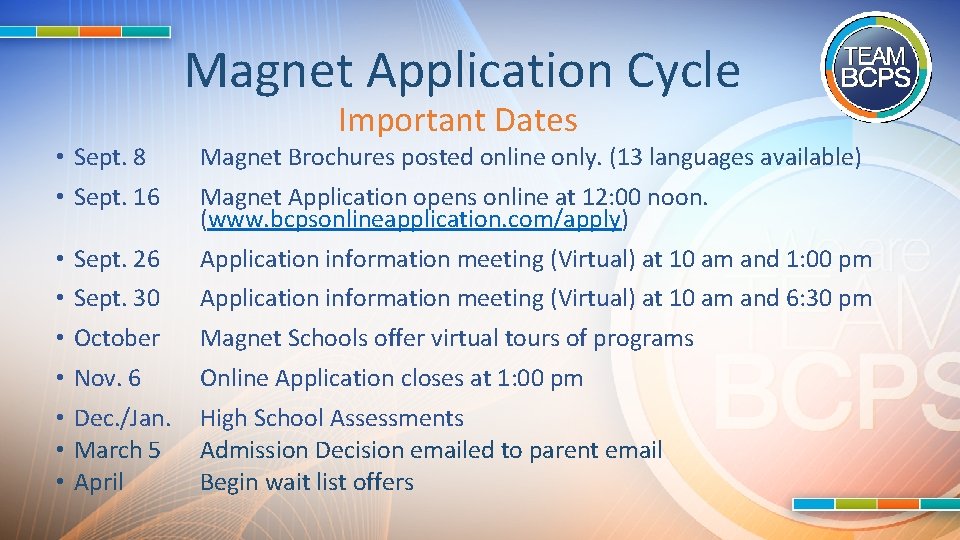 Magnet Application Cycle

TEAM BCPS

Important Dates

• Sept. 8 Magnet Brochures posted online only. (13 languages available)

• Sept. 16 Magnet Application opens online at 12:00 noon. (www.bcpsonlineapplication.com/apply)

• Sept. 26 Application information meeting (Virtual) at 10 am and 1:00 pm

• Sept. 30 Application information meeting (Virtual) at 10 am and 6:30 pm

• October Magnet Schools offer virtual tours of programs

• Nov. 6 Online Application closes at 1:00 pm

• Dec./Jan. High School Assessments
• March 5 Admission Decision emailed to parent email
• April Begin wait list offers

We are TEAM BCPS